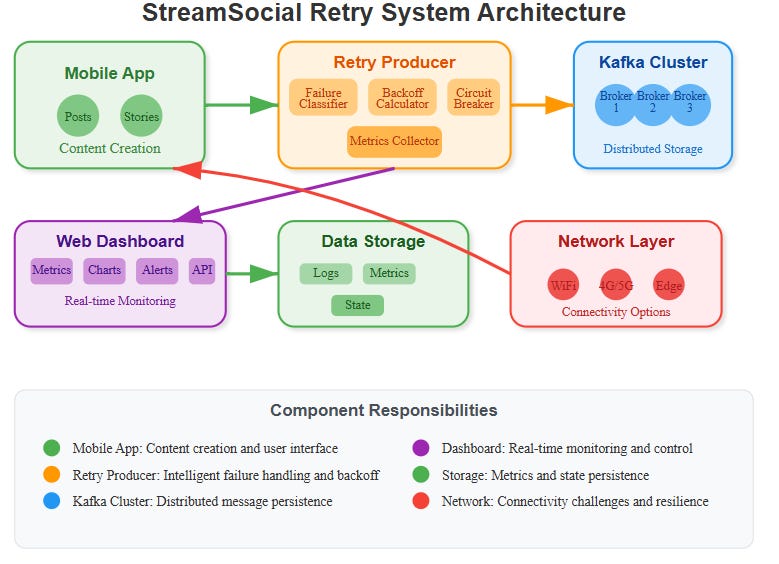 StreamSocial Retry System Architecture

Mobile App

Posts

Stories

Content Creation

Retry Producer

Failure Classifier

Backoff Calculator

Circuit Breaker

Metrics Collector

Kafka Cluster

Broker 1

Broker 2

Broker 3

Distributed Storage

Web Dashboard

Metrics

Charts

Alerts

API

Real-time Monitoring

Data Storage

Logs

Metrics

State

Network Layer

WiFi

4G/5G

Edge

Connectivity Options

Component Responsibilities

Mobile App: Content creation and user interface

Retry Producer: Intelligent failure handling and backoff

Kafka Cluster: Distributed message persistence

Dashboard: Real-time monitoring and control

Storage: Metrics and state persistence

Network: Connectivity challenges and resilience